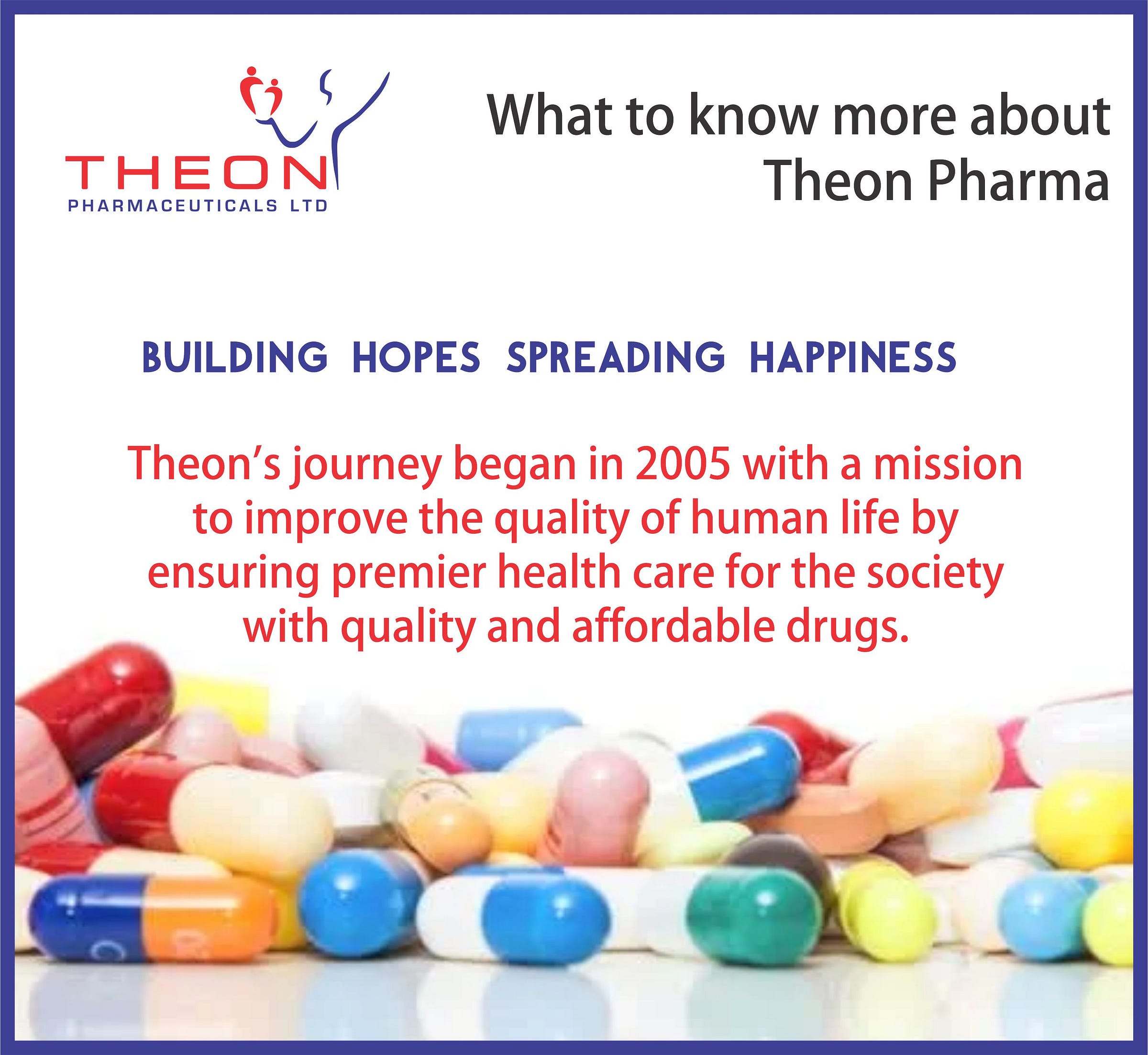 THEON
PHARMACEUTICALS LTD

What to know more about Theon Pharma

BUILDING HOPES SPREADING HAPPINESS

Theon's journey began in 2005 with a mission to improve the quality of human life by ensuring premier health care for the society with quality and affordable drugs.